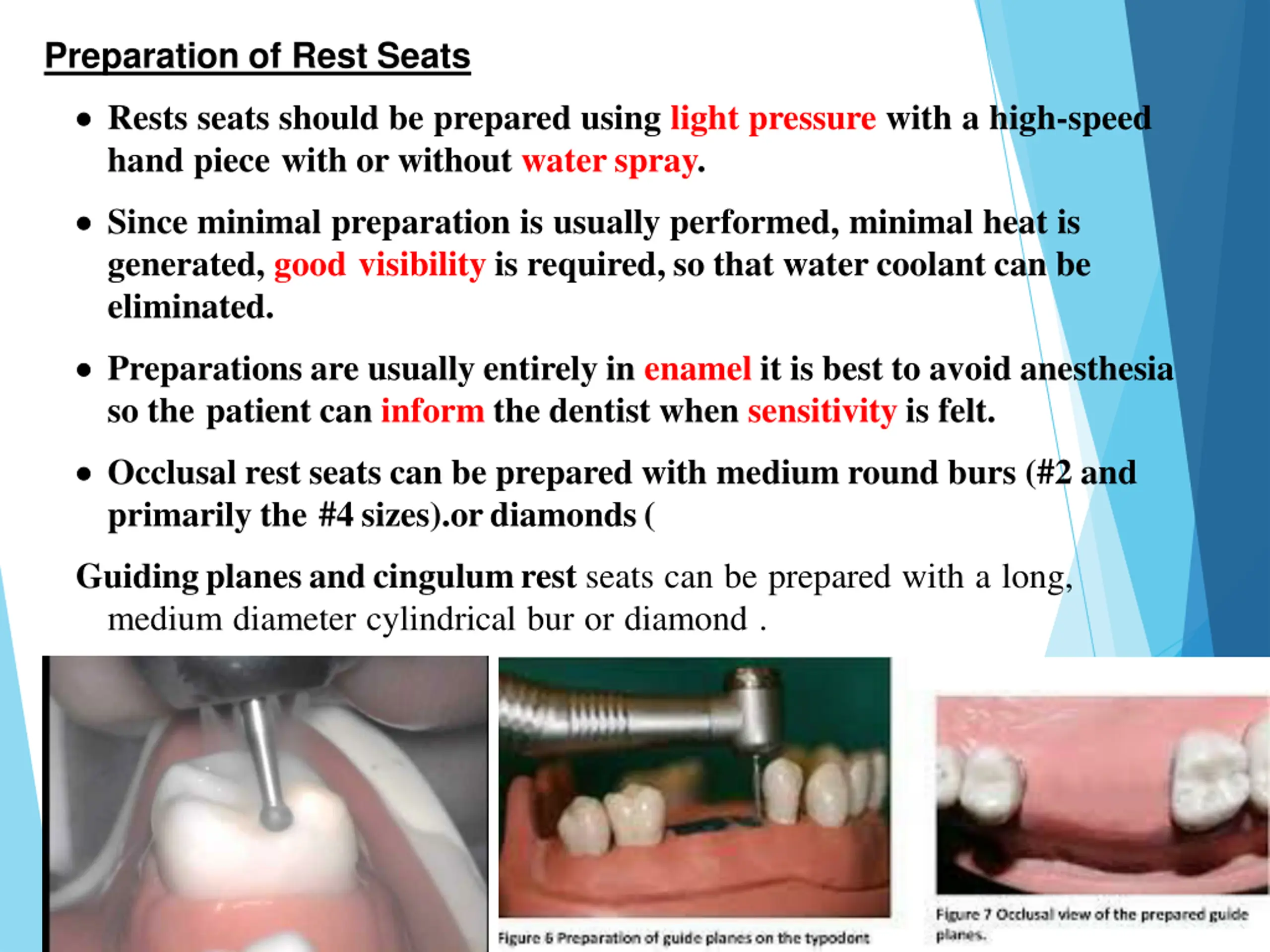 Preparation of Rest Seats

• Rests seats should be prepared using light pressure with a high-speed hand piece with or without water spray.

• Since minimal preparation is usually performed, minimal heat is generated, good visibility is required, so that water coolant can be eliminated.

• Preparations are usually entirely in enamel it is best to avoid anesthesia so the patient can inform the dentist when sensitivity is felt.

• Occlusal rest seats can be prepared with medium round burs (#2 and primarily the #4 sizes).or diamonds (

Guiding planes and cingulum rest seats can be prepared with a long, medium diameter cylindrical bur or diamond .

Figure 6 Preparation of guide planes on the typodont

Figure 7 Occlusal view of the prepared guide planes.